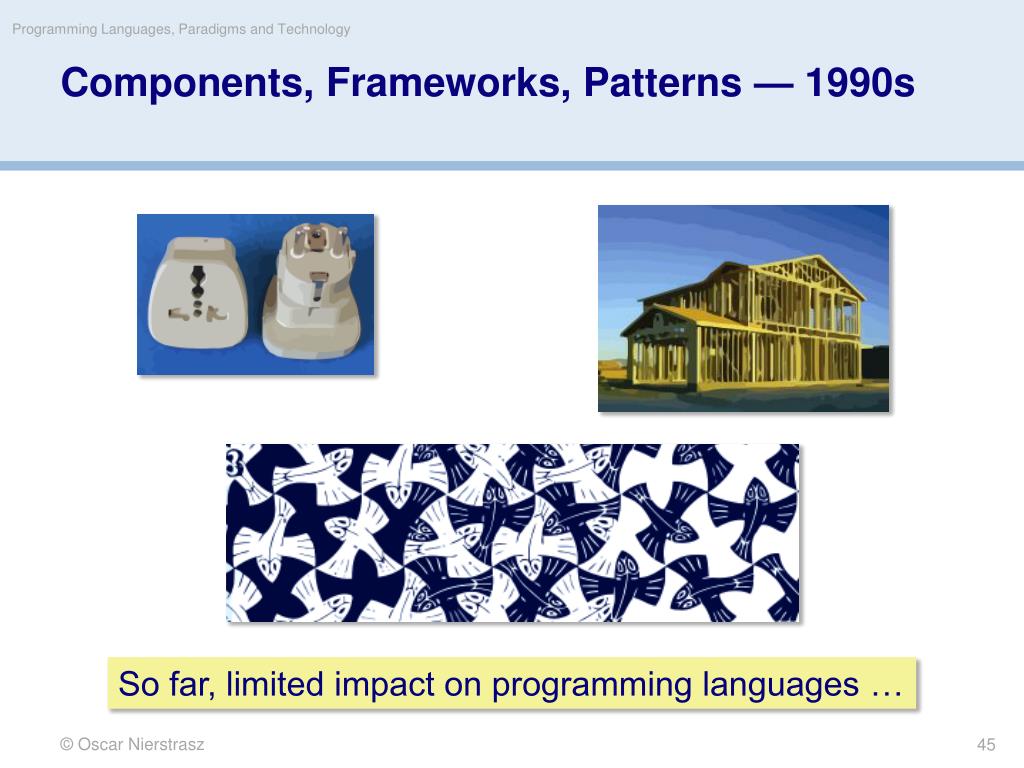 Programming Languages, Paradigms and Technology

Components, Frameworks, Patterns — 1990s

So far, limited impact on programming languages …

© Oscar Nierstrasz

45